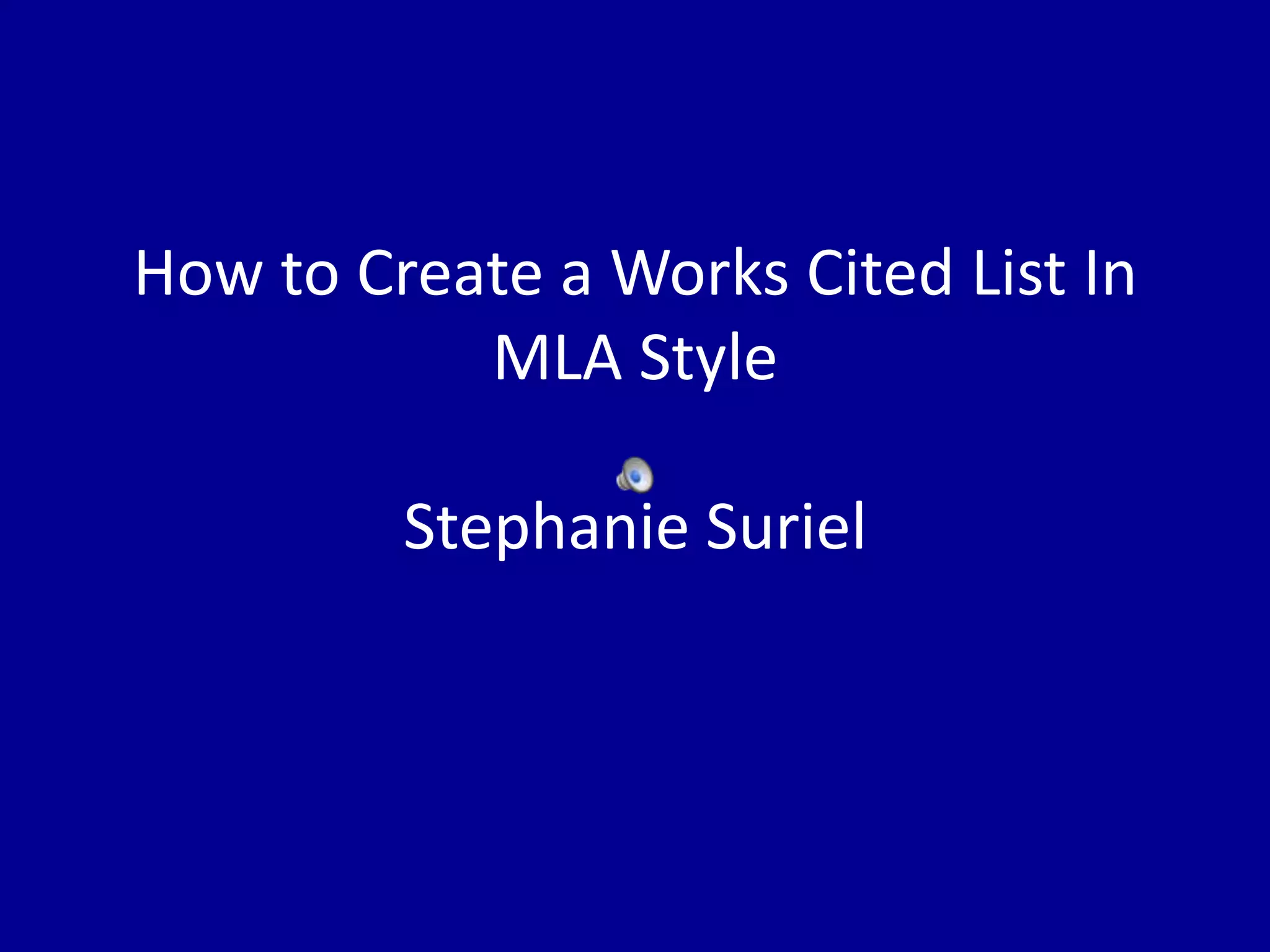 How to Create a Works Cited List In MLA Style

Stephanie Suriel